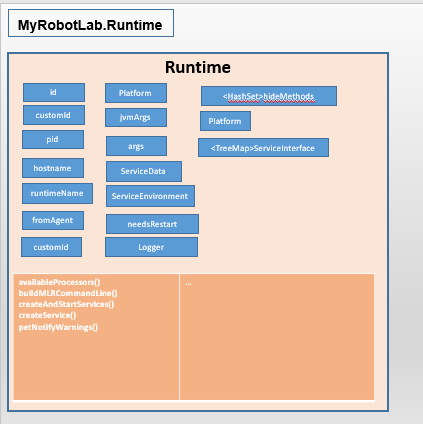 MyRobotLab.Runtime

Runtime

id

customId

pid

hostname

runtimeName

fromAgent

customId

Platform

jvmArgs

args

ServiceData

ServiceEnvironment

needsRestart

Logger

<HashSet>hideMethods

Platform

<TreeMap>ServiceInterface

availableProcessors()
buildMLRCommandLine()
createAndStartServices()
createService()
petNotifyWarnings()

...